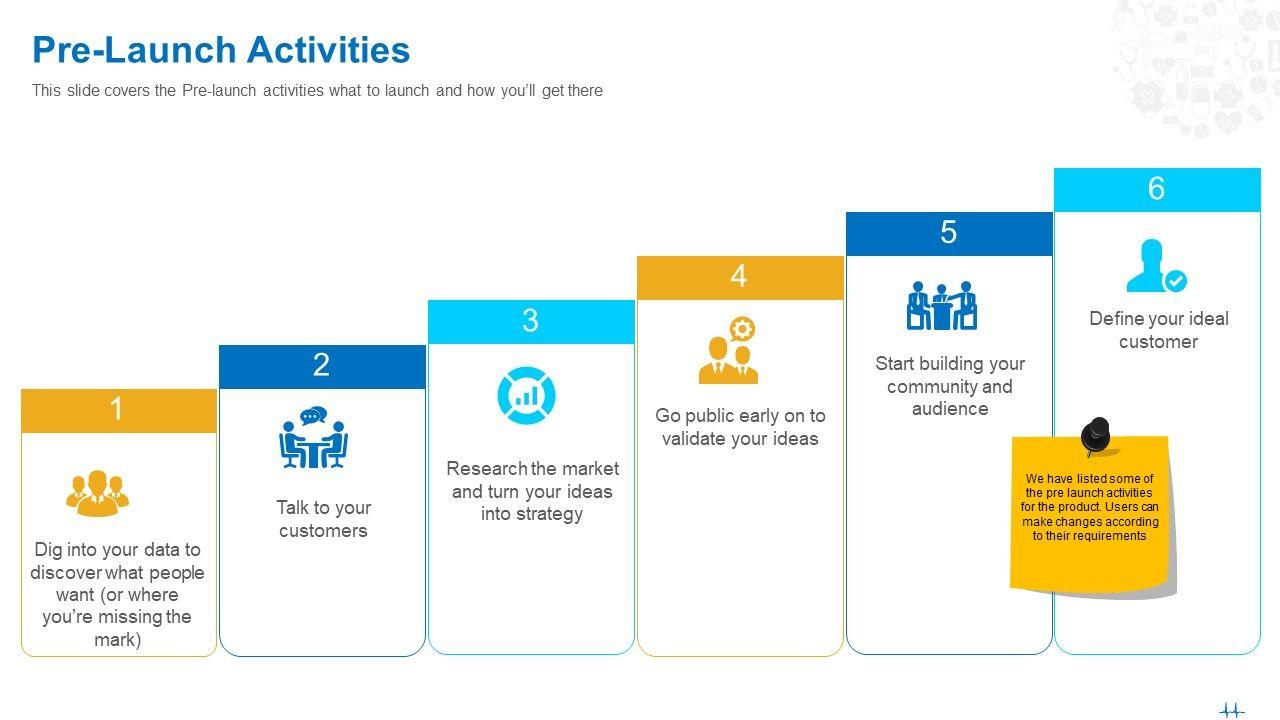 Pre-Launch Activities

This slide covers the Pre-launch activities what to launch and how you'll get there

1

Dig into your data to discover what people want (or where you're missing the mark)

2

Talk to your customers

3

Research the market and turn your ideas into strategy

4

Go public early on to validate your ideas

5

Start building your community and audience

6

Define your ideal customer

We have listed some of the pre launch activities for the product. Users can make changes according to their requirements